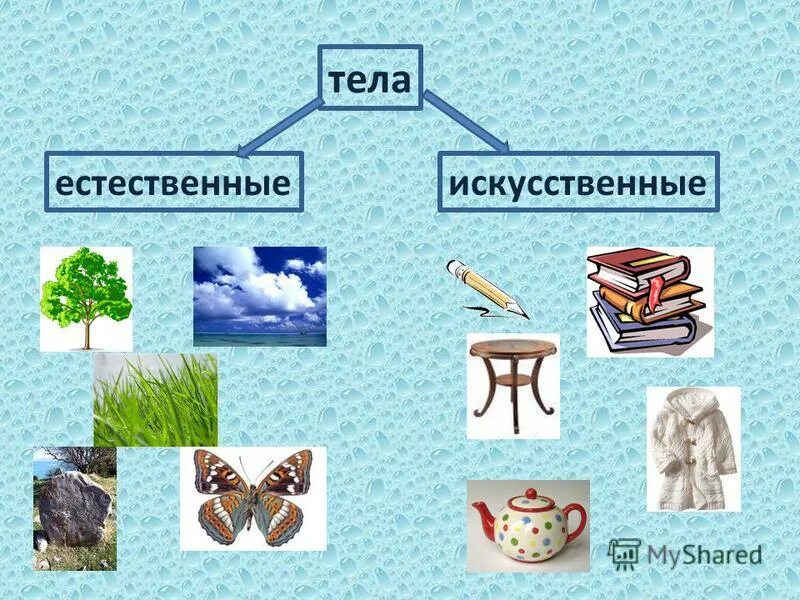 тела

естественные

искусственные

MyShared